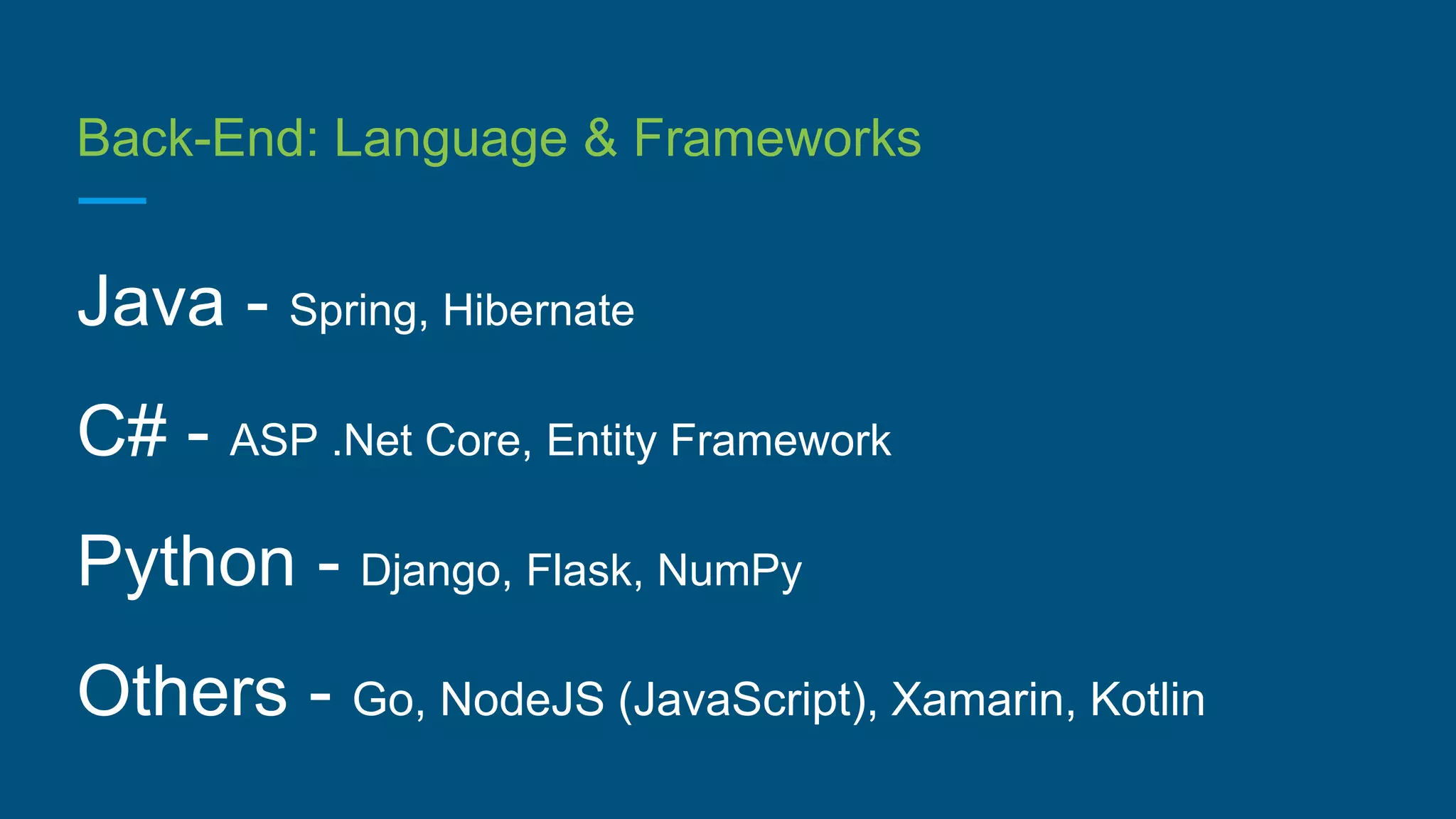 Back-End: Language & Frameworks

Java - Spring, Hibernate

C# - ASP .Net Core, Entity Framework

Python - Django, Flask, NumPy

Others - Go, NodeJS (JavaScript), Xamarin, Kotlin